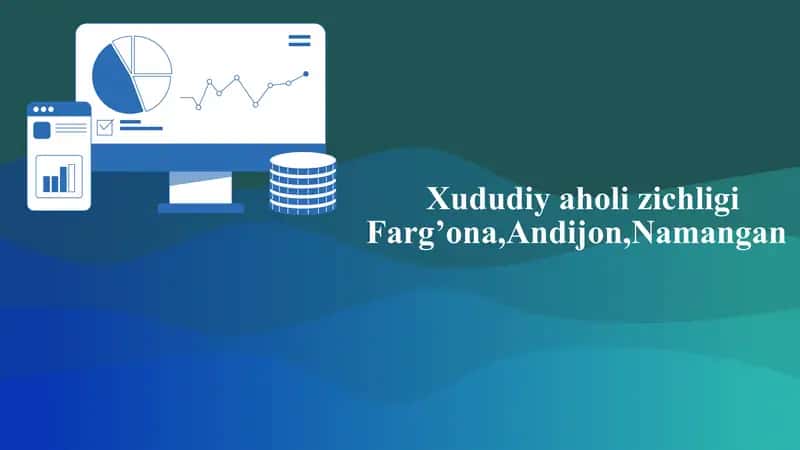 Xududiy aholi zichligi
Farg’ona,Andijon,Namangan